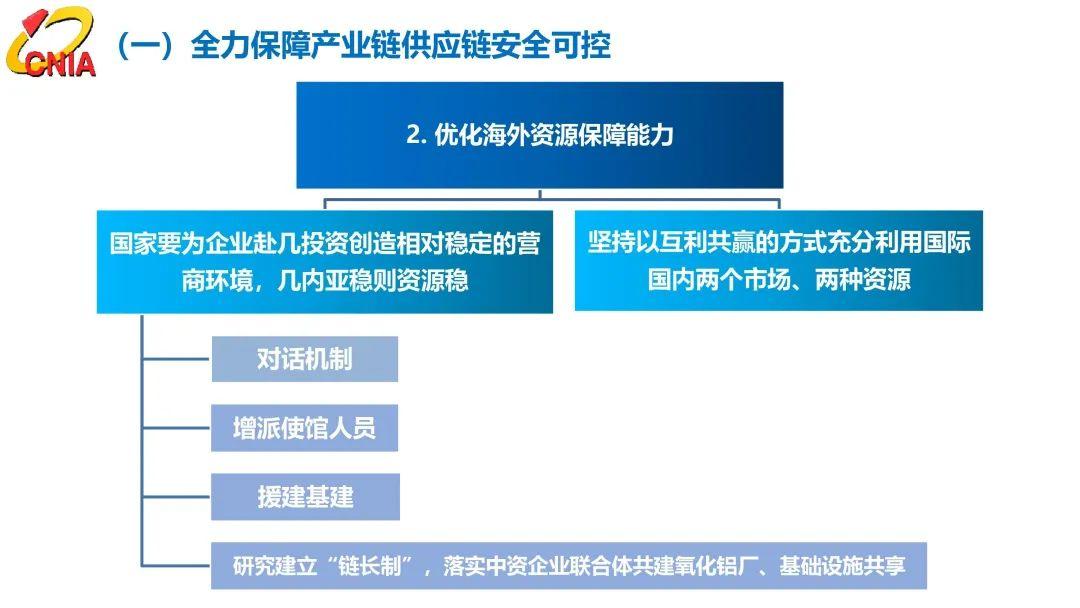 CNIA

（一）全力保障产业链供应链安全可控

2. 优化海外资源保障能力

国家要为企业赴几投资创造相对稳定的营商环境，几内亚稳则资源稳

坚持以互利共赢的方式充分利用国际国内两个市场、两种资源

对话机制

增派使馆人员

援建基建

研究建立“链长制”，落实中资企业联合体共建氧化铝厂、基础设施共享